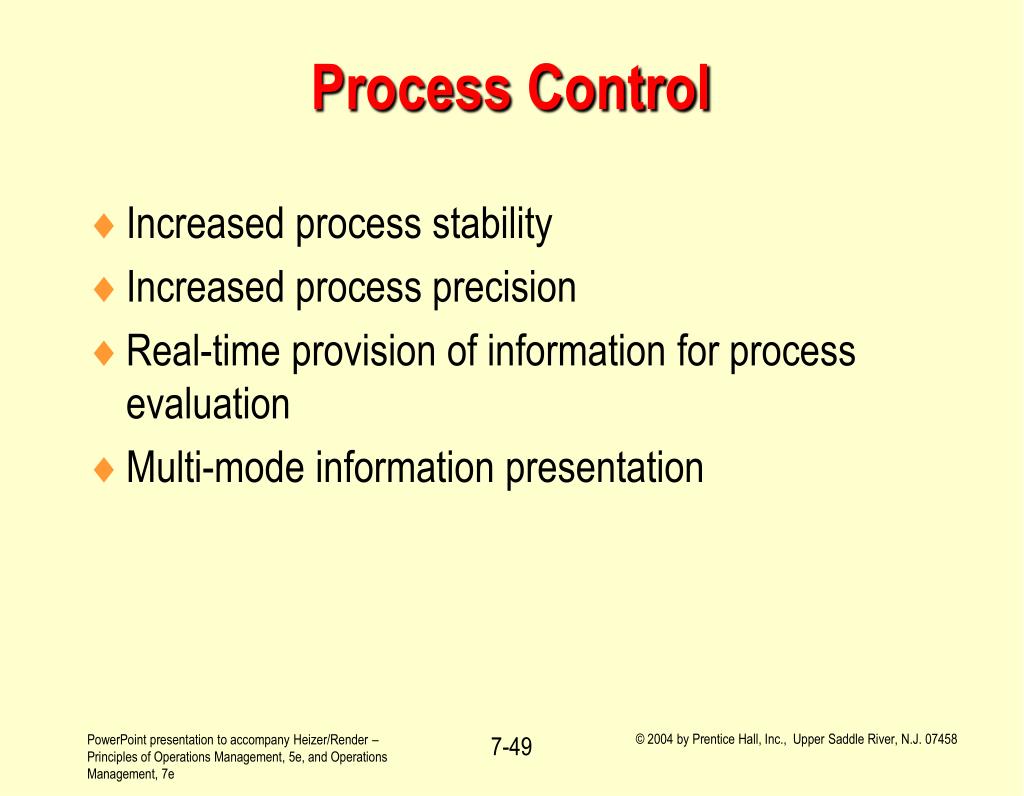 Process Control

♦ Increased process stability
♦ Increased process precision
♦ Real-time provision of information for process evaluation
♦ Multi-mode information presentation

PowerPoint presentation to accompany Heizer/Render – Principles of Operations Management, 5e, and Operations Management, 7e

7-49

© 2004 by Prentice Hall, Inc., Upper Saddle River, N.J. 07458